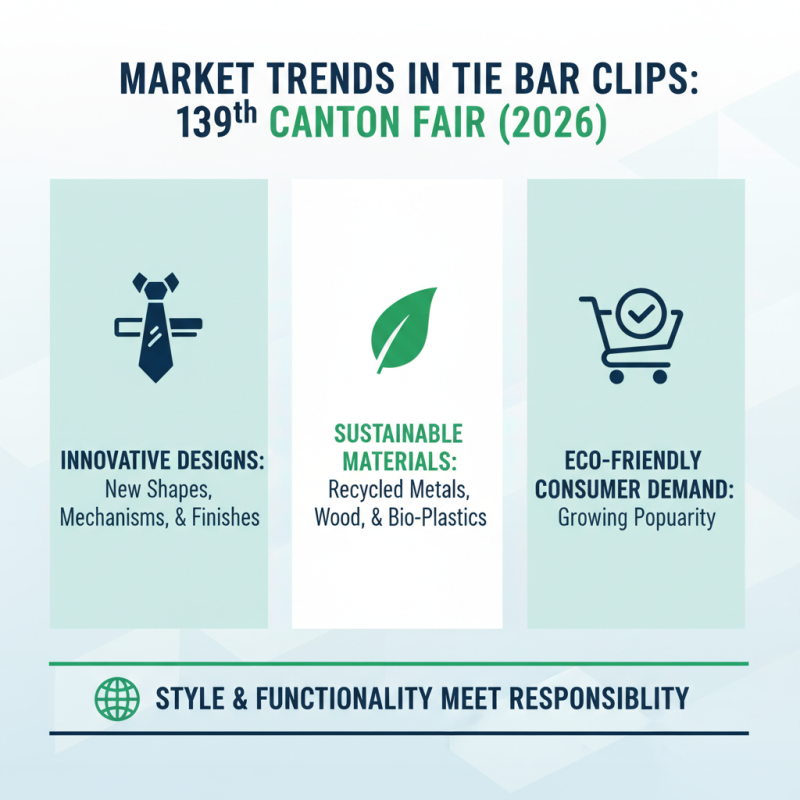 MARKET TRENDS IN TIE BAR CLIPS:
139th CANTON FAIR (2026)

INNOVATIVE DESIGNS:
New Shapes, Mechanisms, & Finishes

SUSTAINABLE MATERIALS:
Recycled Metals, Wood, & Bio-Plastics

ECO-FRIENDLY CONSUMER DEMAND:
Growing Popuarity

STYLE & FUNCTIONALITY MEET RESPONSIBLITY